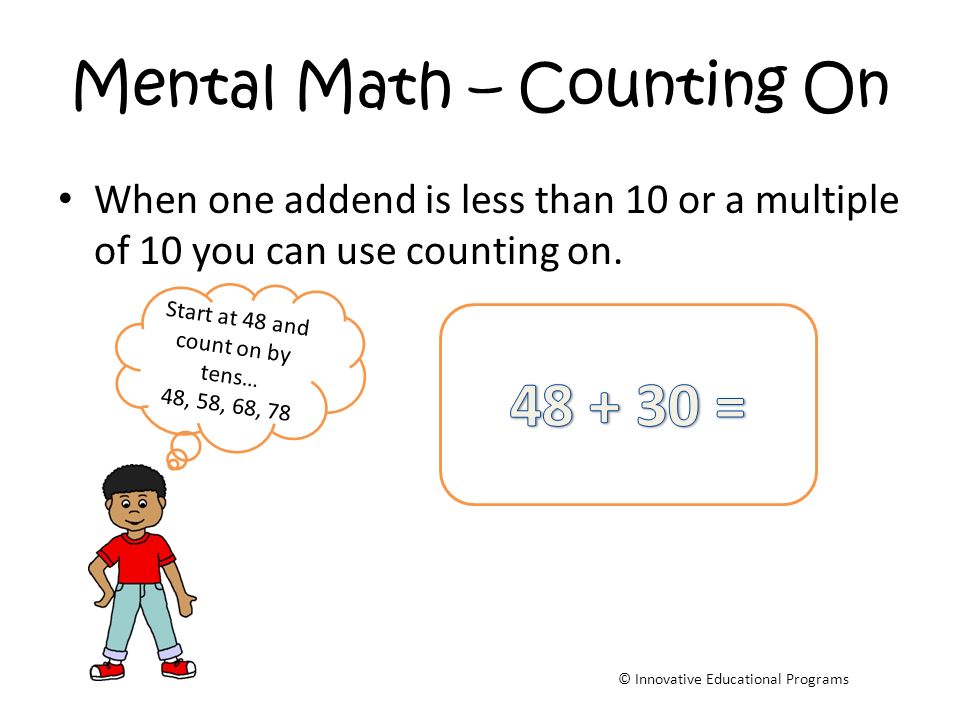 Mental Math – Counting On

• When one addend is less than 10 or a multiple of 10 you can use counting on.

Start at 48 and count on by tens… 48, 58, 68, 78

$48 + 30 =$

© Innovative Educational Programs